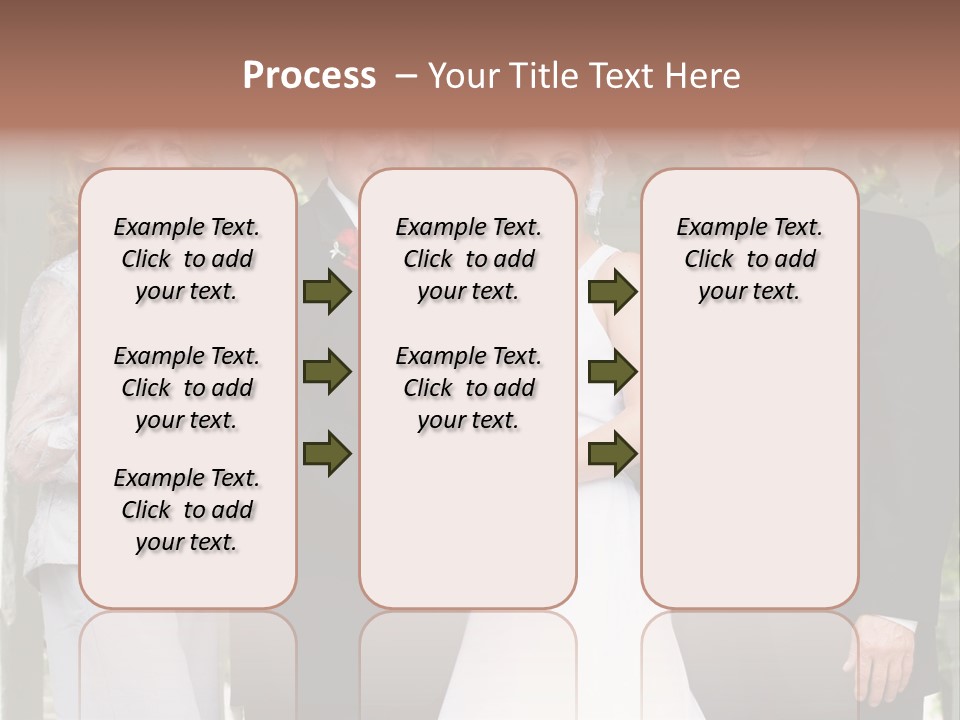 Process – Your Title Text Here

Example Text. Click to add your text.

Example Text. Click to add your text.

Example Text. Click to add your text.

Example Text. Click to add your text.

Example Text. Click to add your text.

Example Text. Click to add your text.